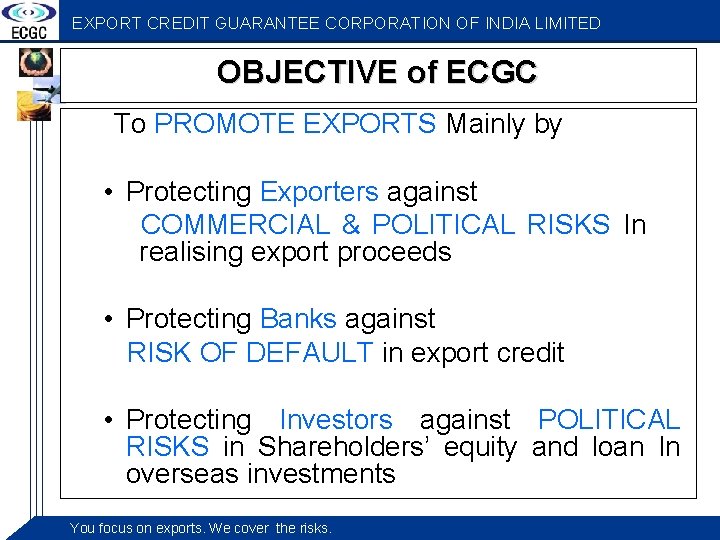 ECGC

EXPORT CREDIT GUARANTEE CORPORATION OF INDIA LIMITED

OBJECTIVE of ECGC

To PROMOTE EXPORTS Mainly by

• Protecting Exporters against COMMERCIAL & POLITICAL RISKS In realising export proceeds

• Protecting Banks against RISK OF DEFAULT in export credit

• Protecting Investors against POLITICAL RISKS in Shareholders' equity and loan In overseas investments

You focus on exports. We cover the risks.